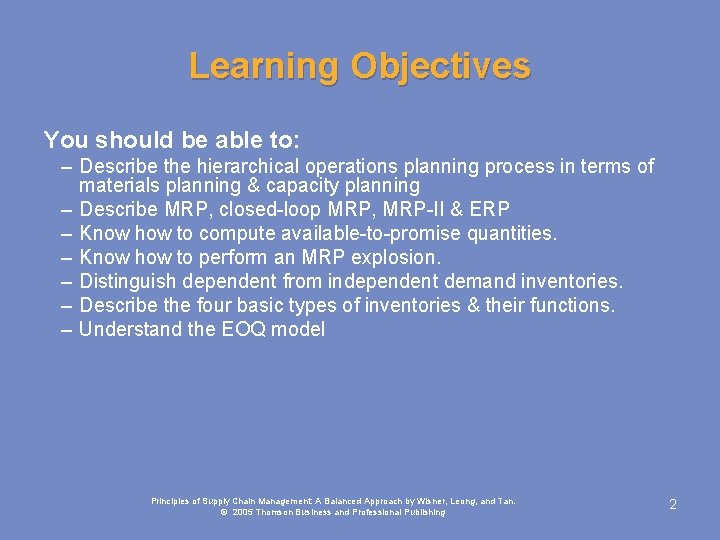 Learning Objectives

You should be able to:

– Describe the hierarchical operations planning process in terms of materials planning & capacity planning
– Describe MRP, closed-loop MRP, MRP-II & ERP
– Know how to compute available-to-promise quantities.
– Know how to perform an MRP explosion.
– Distinguish dependent from independent demand inventories.
– Describe the four basic types of inventories & their functions.
– Understand the EOQ model

Principles of Supply Chain Management: A Balanced Approach by Wisner, Leong, and Tan.
© 2005 Thomson Business and Professional Publishing

2